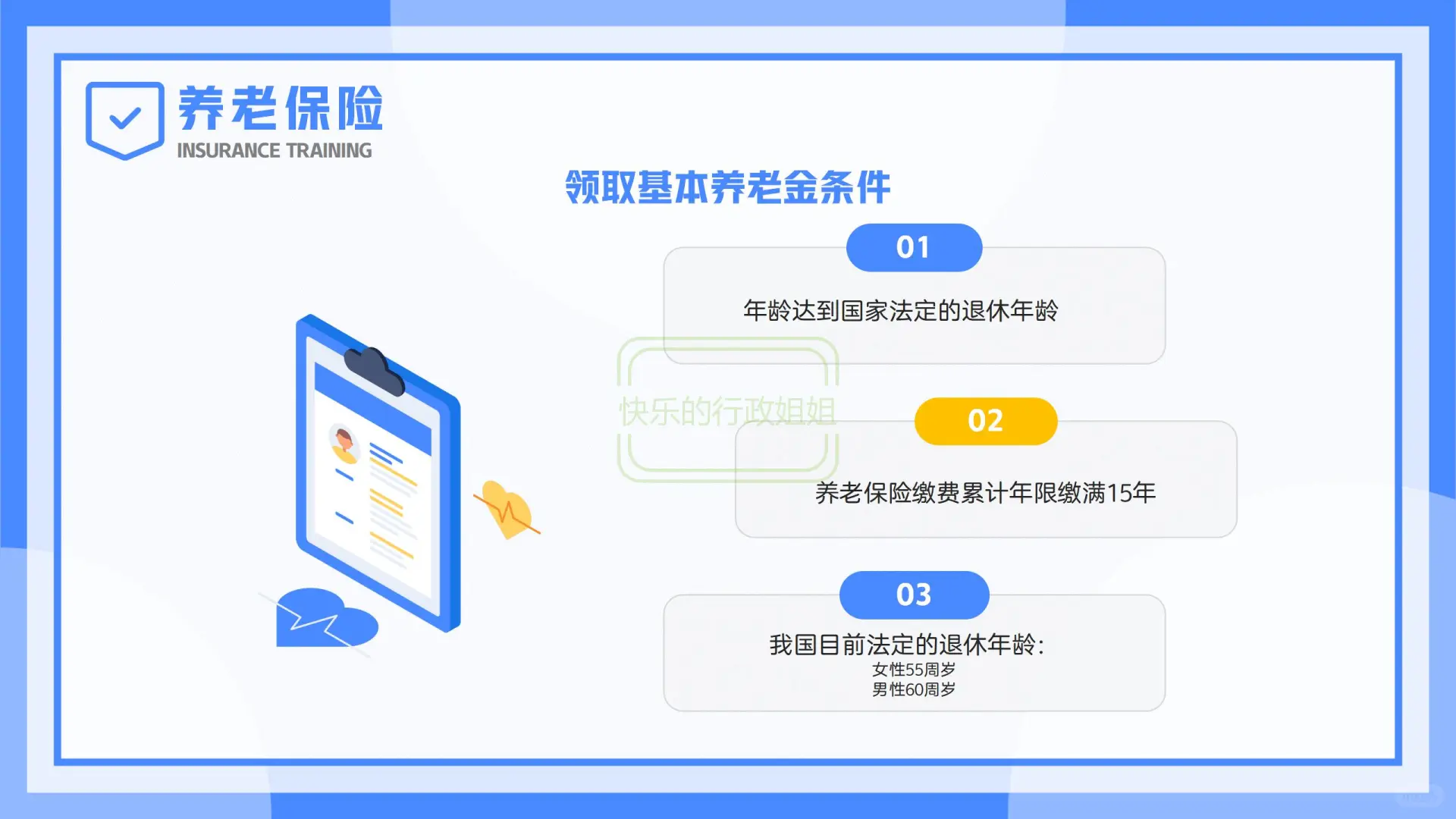 养老保险
INSURANCE TRAINING

领取基本养老金条件

01
年龄达到国家法定的退休年龄

快乐的行政姐姐

02
养老保险缴费累计年限缴满15年

03
我国目前法定的退休年龄：
女性55周岁
男性60周岁